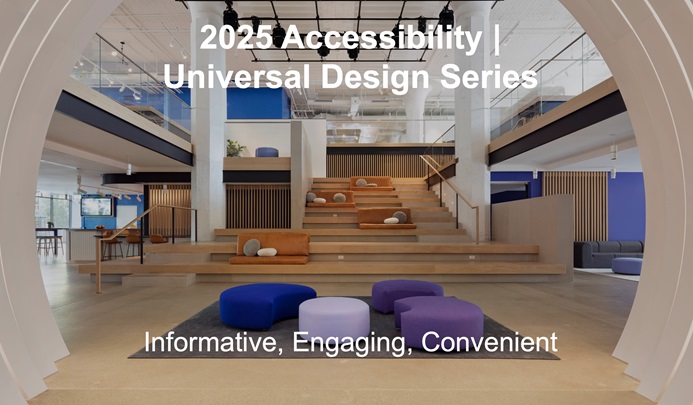 2025 Accessibility | Universal Design Series

Informative, Engaging, Convenient